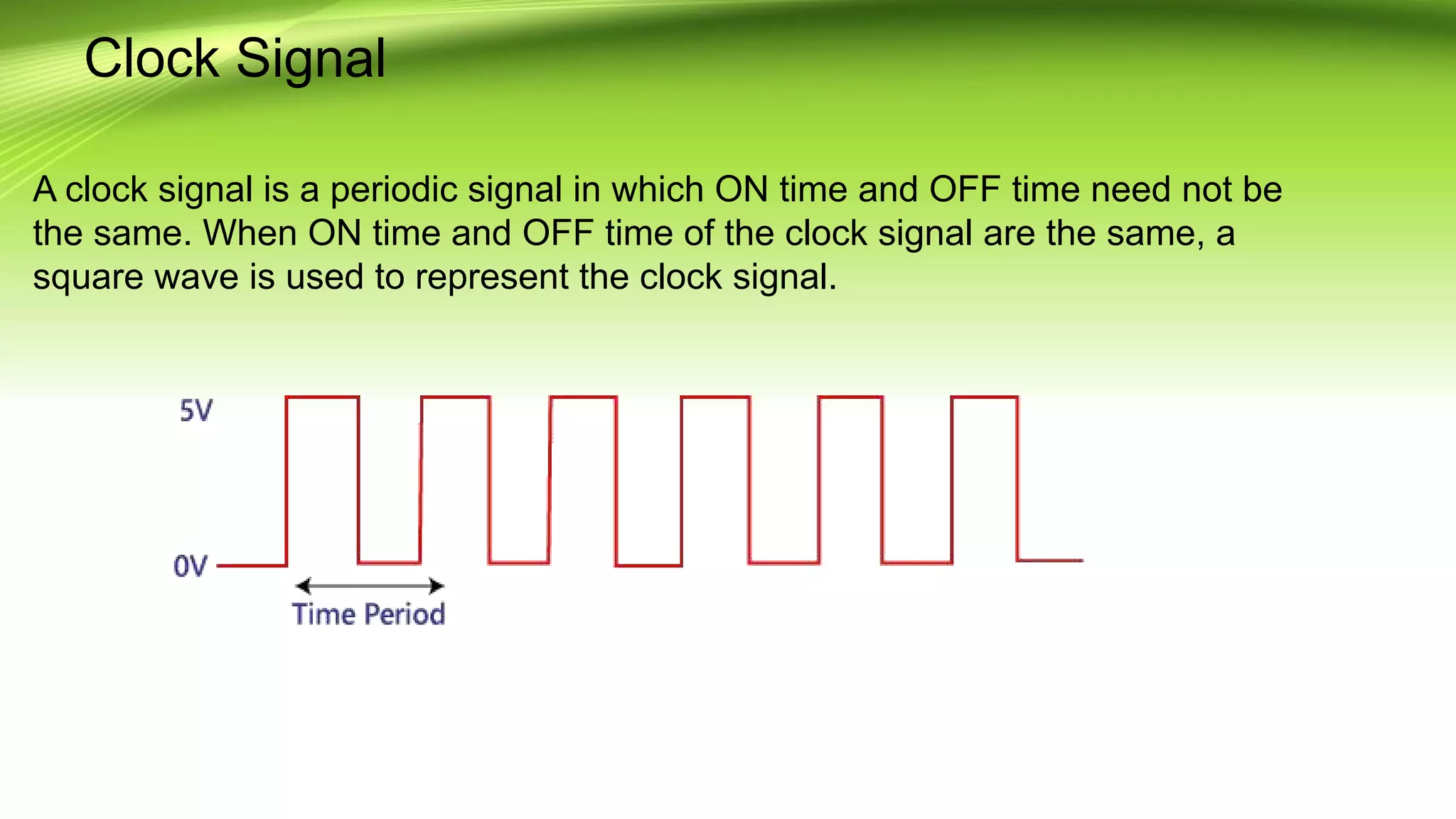 Clock Signal

A clock signal is a periodic signal in which ON time and OFF time need not be the same. When ON time and OFF time of the clock signal are the same, a square wave is used to represent the clock signal.

5V

0V

Time Period